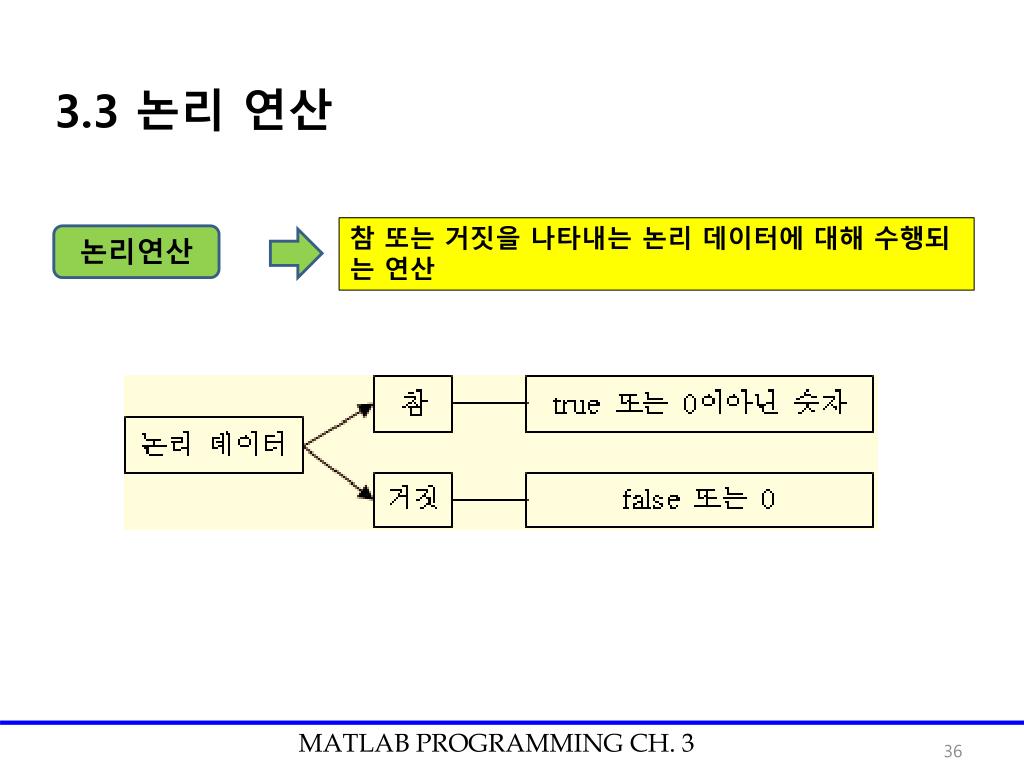 3.3 논리 연산

논리연산

참 또는 거짓을 나타내는 논리 데이터에 대해 수행되는 연산

논리 데이터

참

true 또는 0이아닌 숫자

거짓

false 또는 0

MATLAB PROGRAMMING CH. 3

36